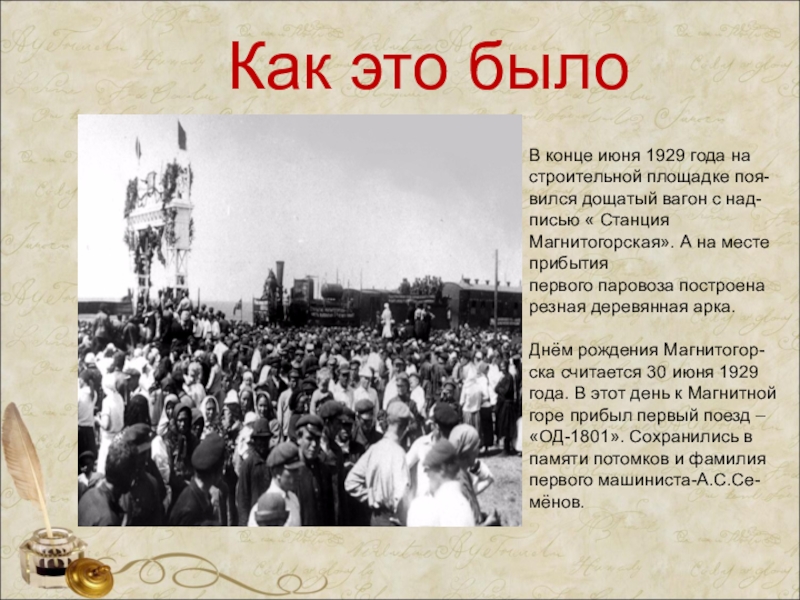 Как это было

В конце июня 1929 года на строительной площадке появился дощатый вагон с надписью « Станция Магнитогорская». А на месте прибытия первого паровоза построена резная деревянная арка.

Днём рождения Магнитогорска считается 30 июня 1929 года. В этот день к Магнитной горе прибыл первый поезд – «ОД-1801». Сохранились в памяти потомков и фамилия первого машиниста-А.С.Семёнов.